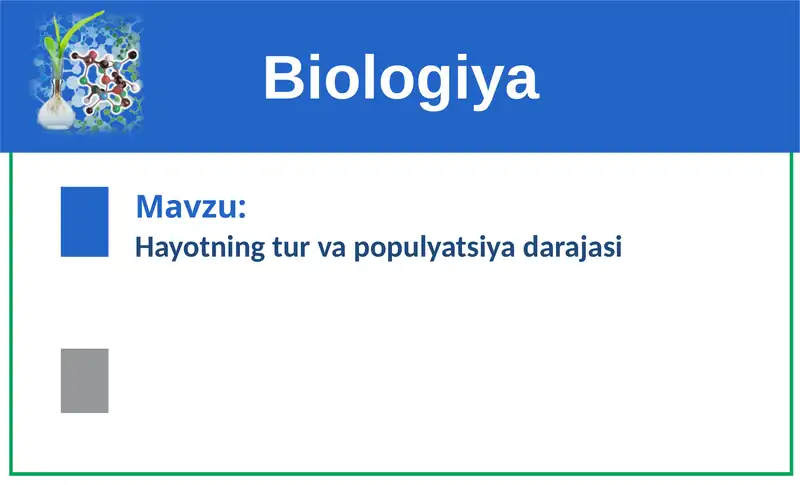 Biologiya

Mavzu:
Hayotning tur va populyatsiya darajasi